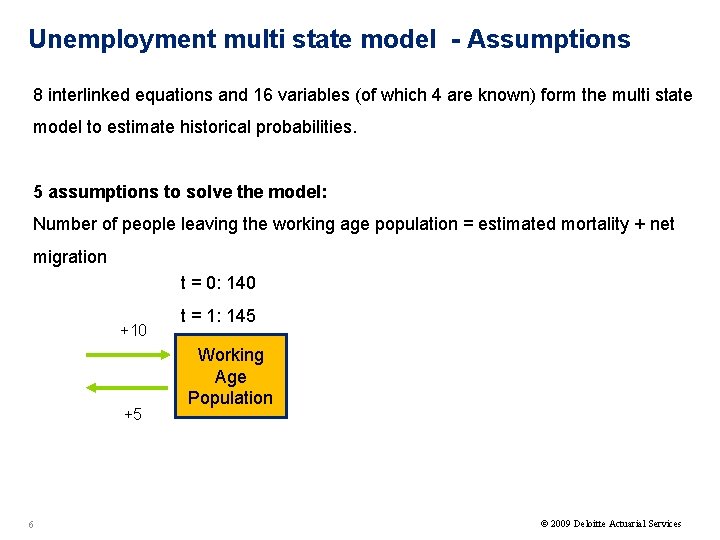 Unemployment multi state model - Assumptions

8 interlinked equations and 16 variables (of which 4 are known) form the multi state model to estimate historical probabilities.

5 assumptions to solve the model:
Number of people leaving the working age population = estimated mortality + net migration

t = 0: 140

t = 1: 145

+10

Working Age Population

+5

6

© 2009 Deloitte Actuarial Services